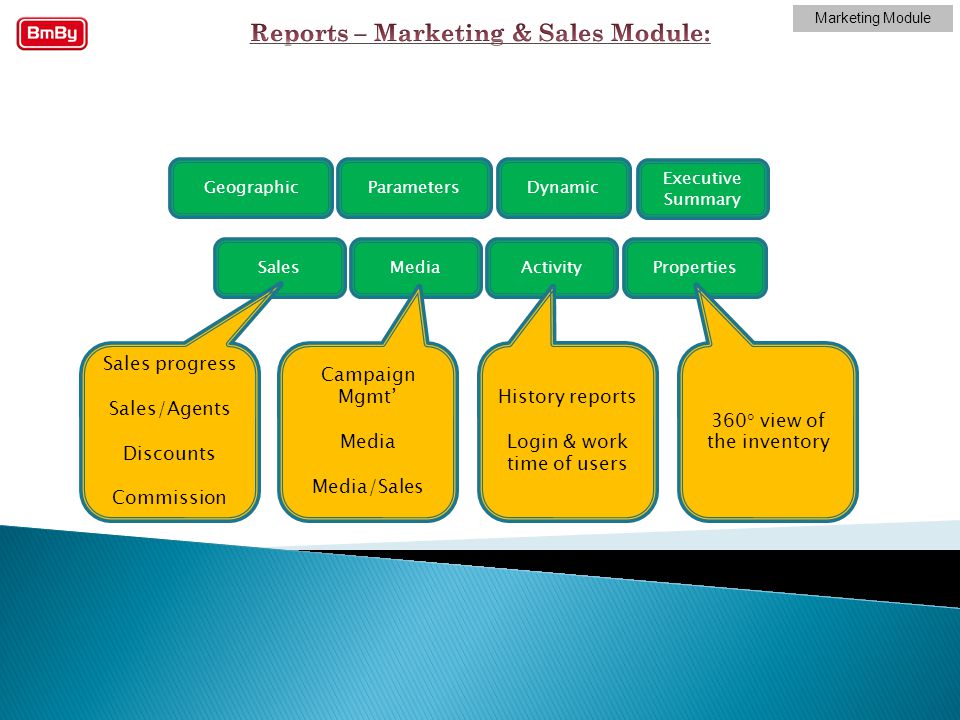 BmBy

Reports – Marketing & Sales Module:

Marketing Module

Geographic

Parameters

Dynamic

Executive Summary

Sales

Media

Activity

Properties

Sales progress

Sales/Agents

Discounts

Commission

Campaign Mgmt'

Media

Media/Sales

History reports

Login & work time of users

360° view of the inventory